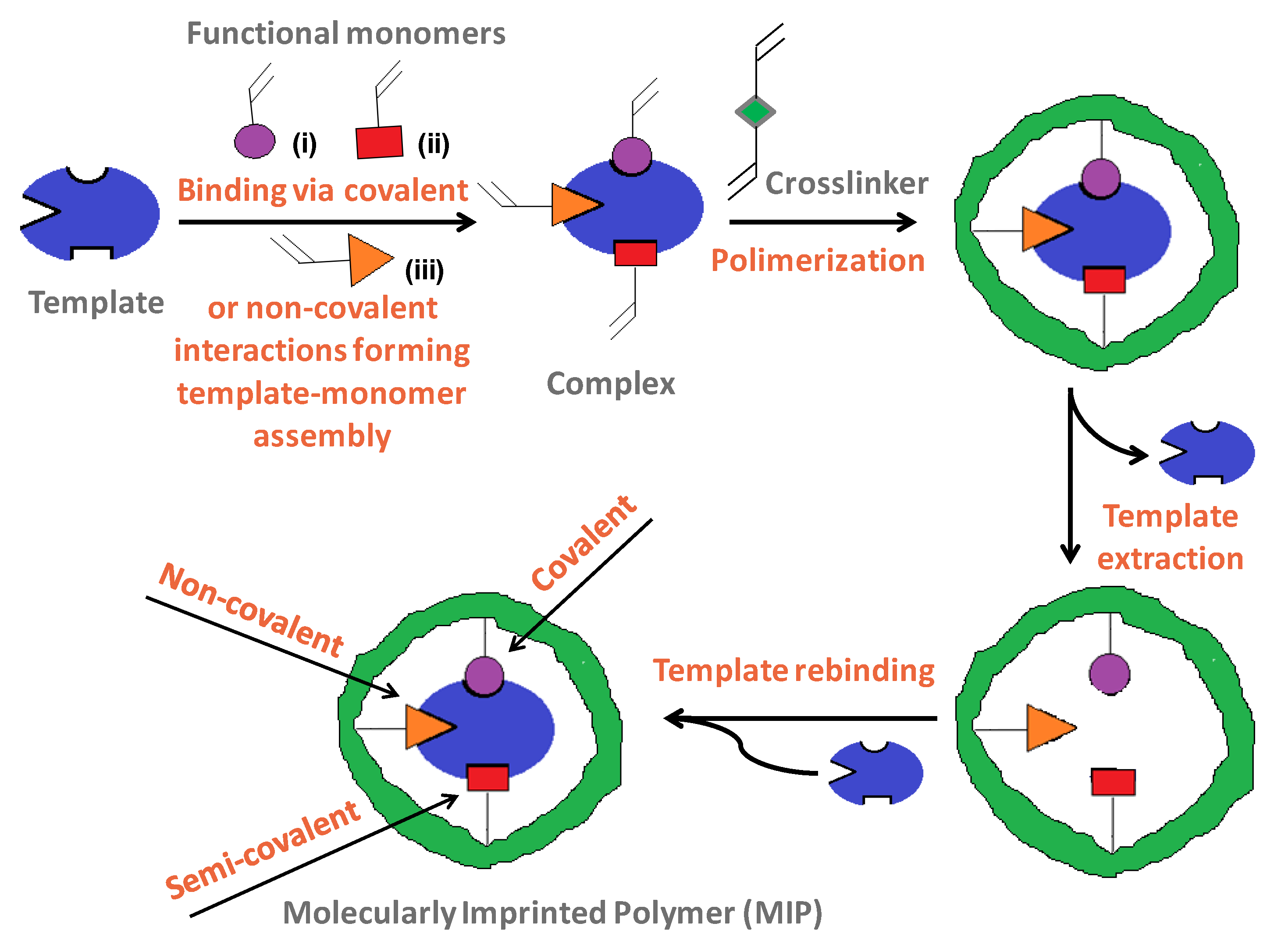 Functional monomers

(i)

(ii)

Template

Binding via covalent

(iii)

or non-covalent interactions forming template-monomer assembly

Complex

Crosslinker

Polimerization

Template extraction

Template rebinding

Covalent

Non-covalent

Semi-covalent

Molecularly Imprinted Polymer (MIP)